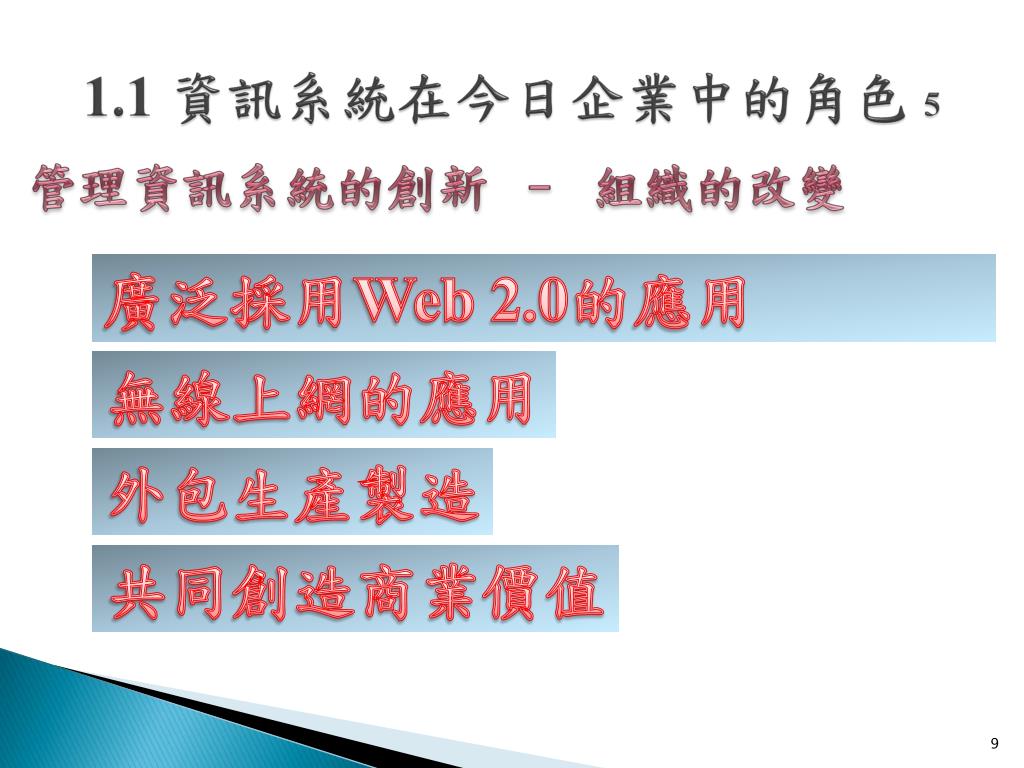 1.1 資訊系統在今日企業中的角色 5

管理資訊系統的創新 － 組織的改變

廣泛採用Web 2.0的應用

無線上網的應用

外包生產製造

共同創造商業價值

9